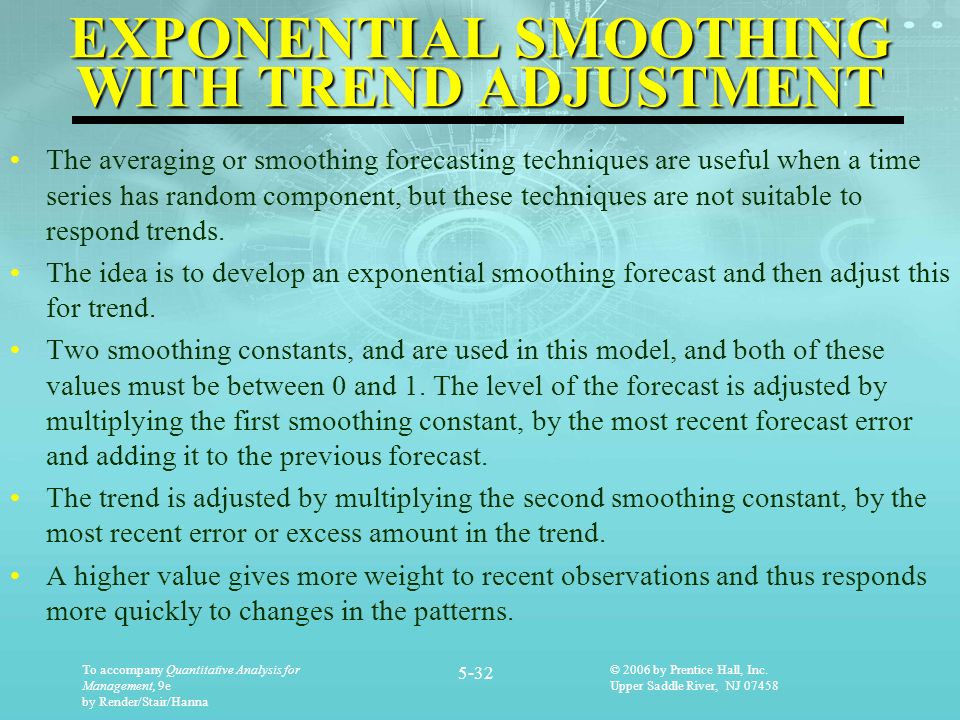 EXPONENTIAL SMOOTHING WITH TREND ADJUSTMENT

• The averaging or smoothing forecasting techniques are useful when a time series has random component, but these techniques are not suitable to respond trends.

• The idea is to develop an exponential smoothing forecast and then adjust this for trend.

• Two smoothing constants, and are used in this model, and both of these values must be between 0 and 1. The level of the forecast is adjusted by multiplying the first smoothing constant, by the most recent forecast error and adding it to the previous forecast.

• The trend is adjusted by multiplying the second smoothing constant, by the most recent error or excess amount in the trend.

• A higher value gives more weight to recent observations and thus responds more quickly to changes in the patterns.

To accompany Quantitative Analysis for Management, 9e
by Render/Stair/Hanna

5-32

© 2006 by Prentice Hall, Inc.
Upper Saddle River, NJ 07458